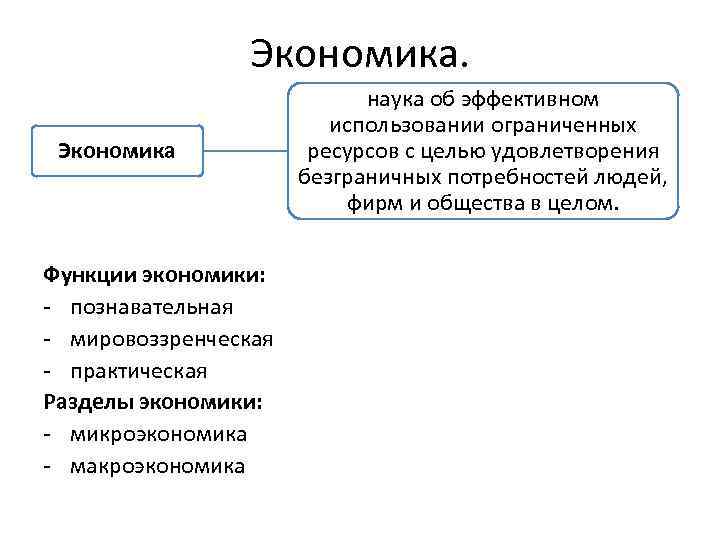 Экономика.

Экономика

наука об эффективном использовании ограниченных ресурсов с целью удовлетворения безграничных потребностей людей, фирм и общества в целом.

Функции экономики:
- познавательная
- мировоззренческая
- практическая
Разделы экономики:
- микроэкономика
- макроэкономика